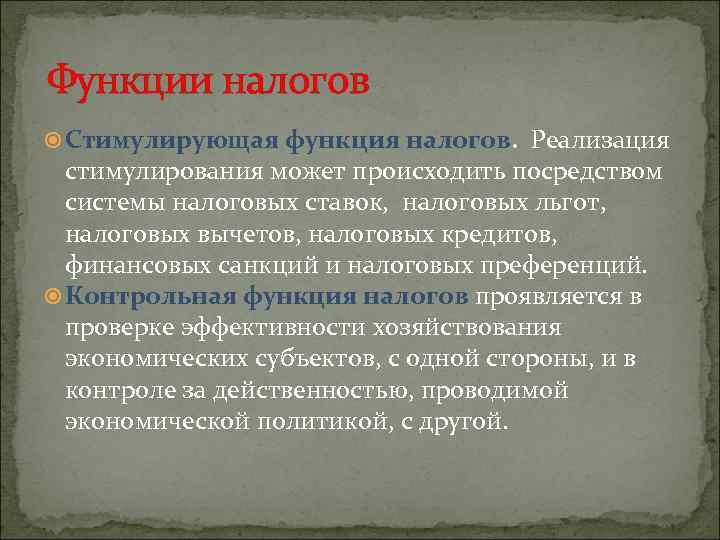 Функции налогов

Стимулирующая функция налогов. Реализация стимулирования может происходить посредством системы налоговых ставок, налоговых льгот, налоговых вычетов, налоговых кредитов, финансовых санкций и налоговых преференций.

Контрольная функция налогов проявляется в проверке эффективности хозяйствования экономических субъектов, с одной стороны, и в контроле за действенностью, проводимой экономической политикой, с другой.